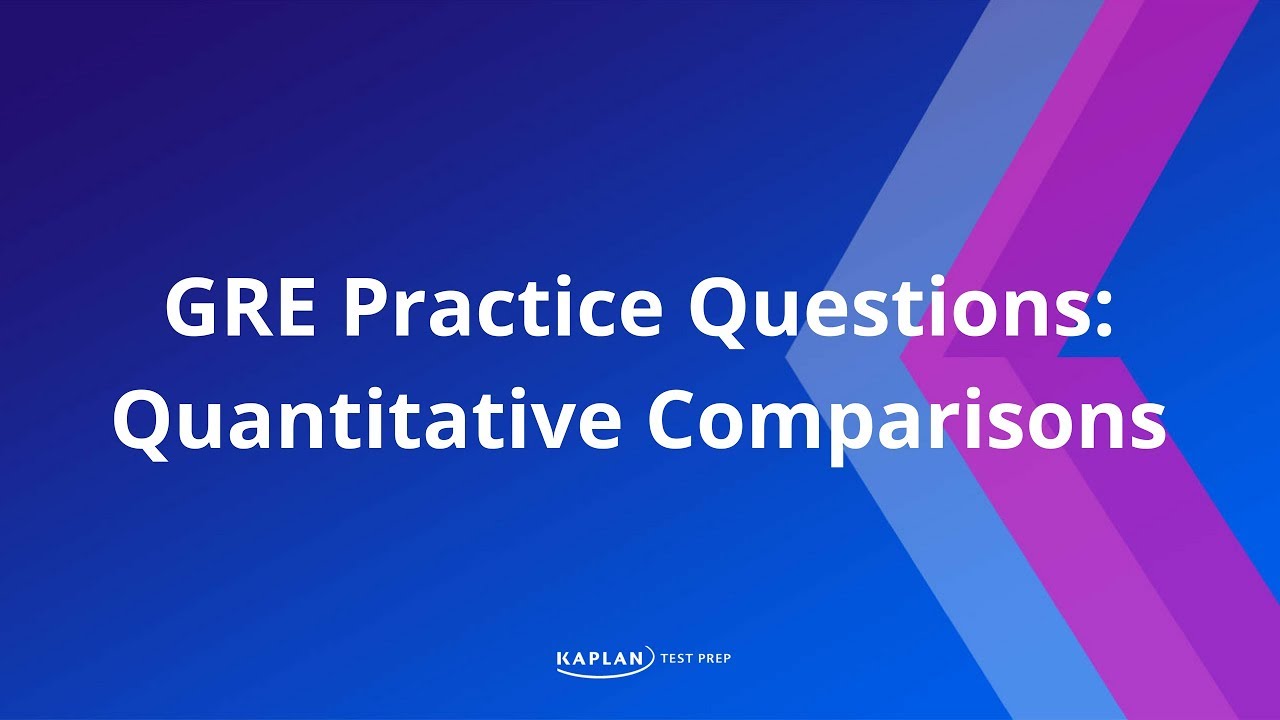 GRE Practice Questions: Quantitative Comparisons

KAPLAN TEST PREP